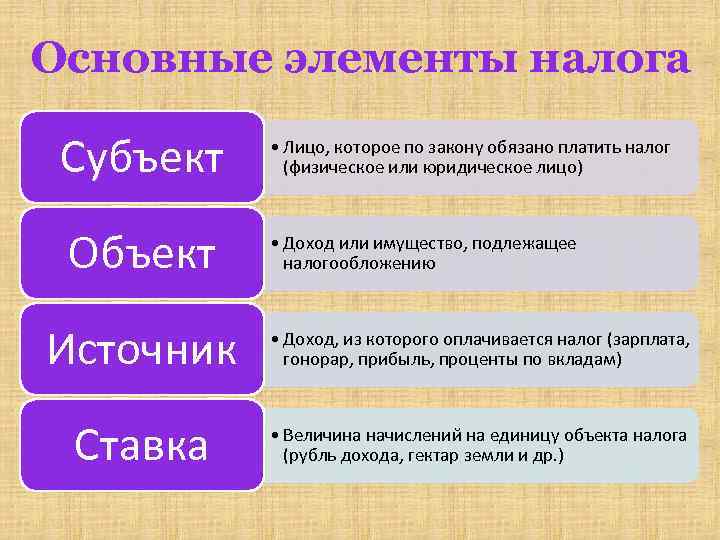 Основные элементы налога

Субъект

• Лицо, которое по закону обязано платить налог (физическое или юридическое лицо)

Объект

• Доход или имущество, подлежащее налогообложению

Источник

• Доход, из которого оплачивается налог (зарплата, гонорар, прибыль, проценты по вкладам)

Ставка

• Величина начислений на единицу объекта налога (рубль дохода, гектар земли и др.)